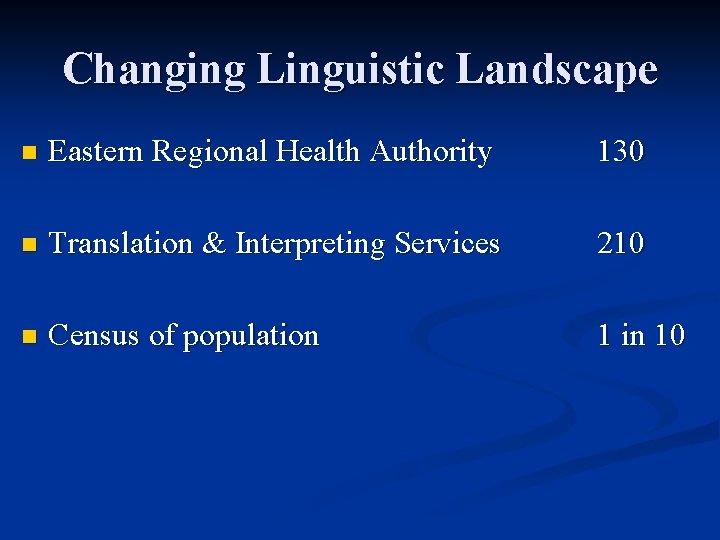 Changing Linguistic Landscape

Eastern Regional Health Authority 130

Translation & Interpreting Services 210

Census of population 1 in 10